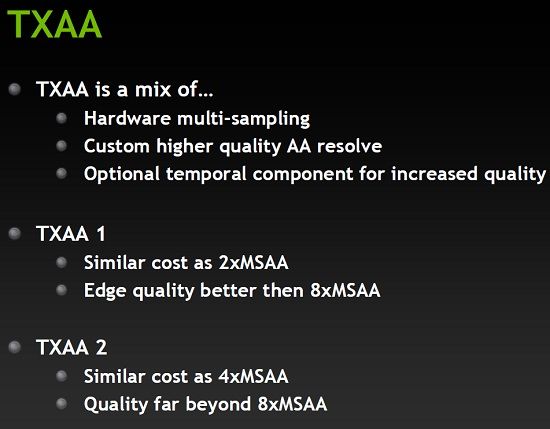 TXAA

- TXAA is a mix of…
  - Hardware multi-sampling
  - Custom higher quality AA resolve
  - Optional temporal component for increased quality

- TXAA 1
  - Similar cost as 2xMSAA
  - Edge quality better then 8xMSAA

- TXAA 2
  - Similar cost as 4xMSAA
  - Quality far beyond 8xMSAA